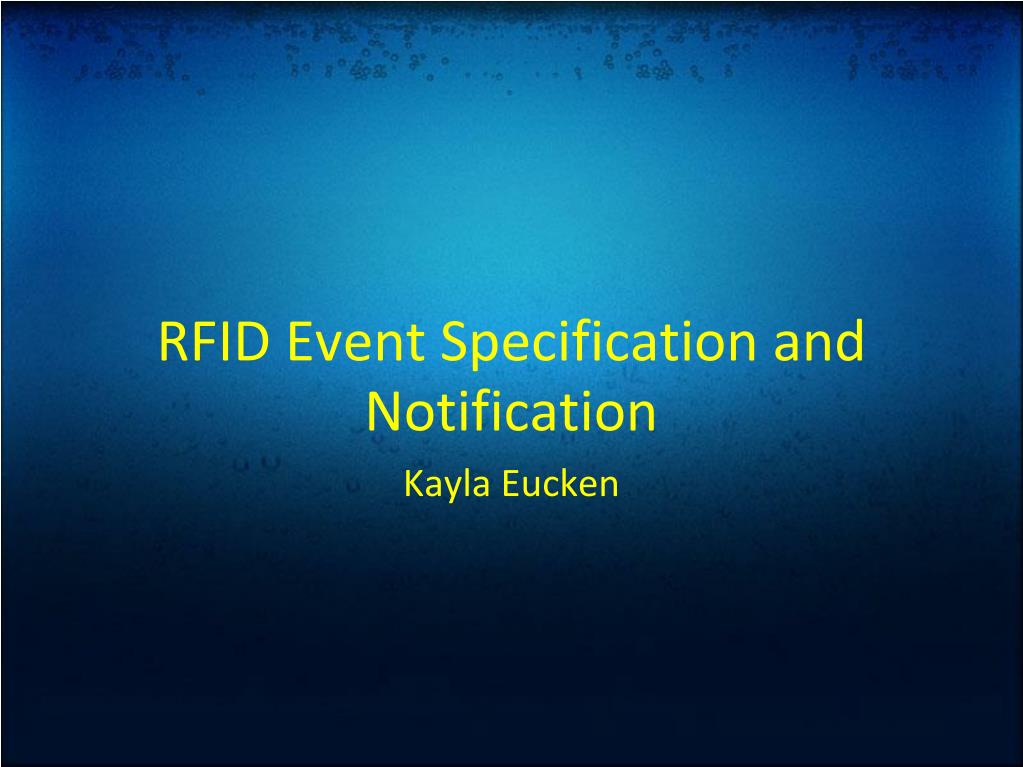 RFID Event Specification and Notification

Kayla Eucken